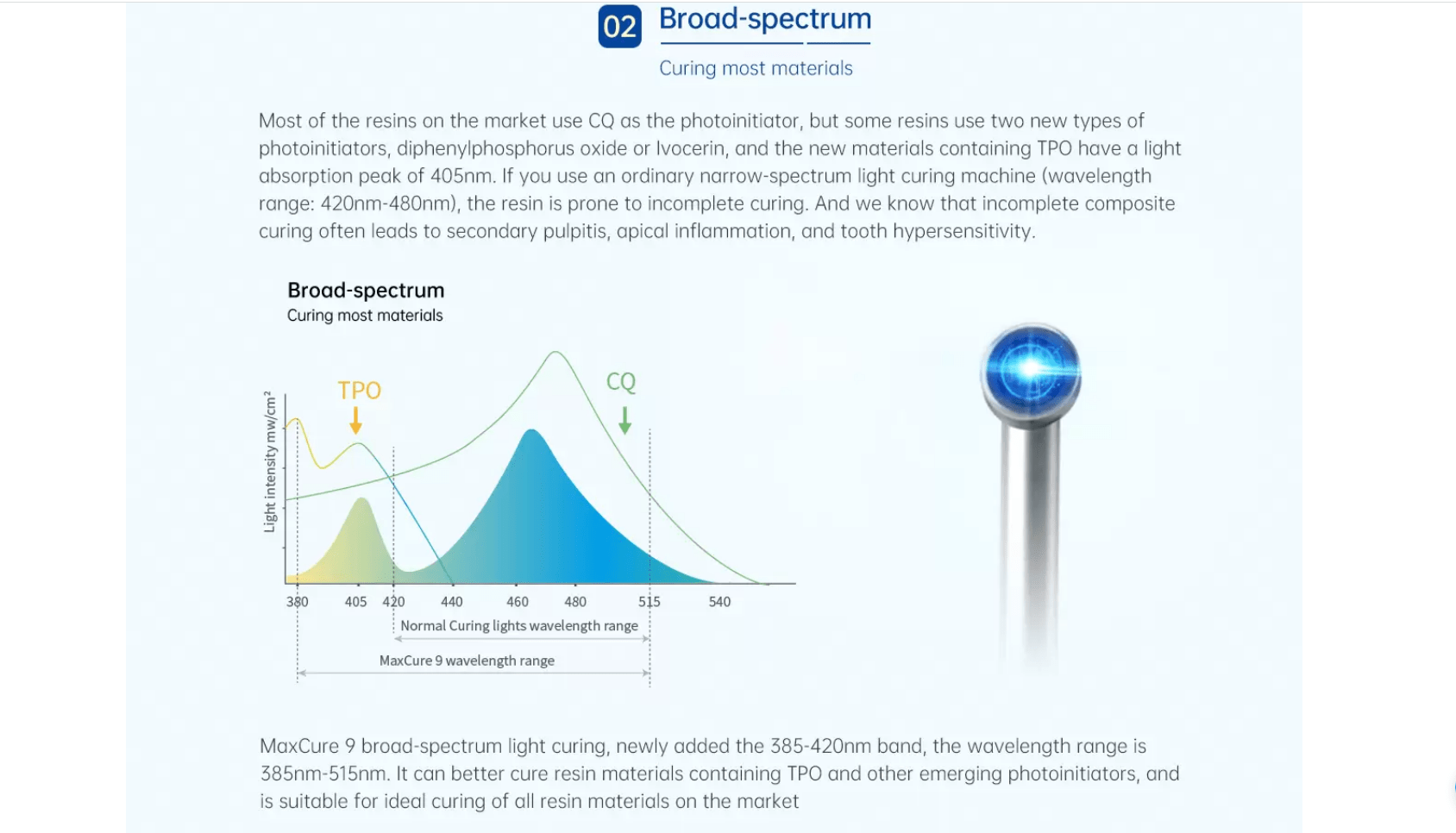 02 Broad-spectrum

Curing most materials

Most of the resins on the market use CQ as the photoinitiator, but some resins use two new types of photoinitiators, diphenylphosphorus oxide or Ivocerin, and the new materials containing TPO have a light absorption peak of 405nm. If you use an ordinary narrow-spectrum light curing machine (wavelength range: 420nm-480nm), the resin is prone to incomplete curing. And we know that incomplete composite curing often leads to secondary pulpitis, apical inflammation, and tooth hypersensitivity.

Broad-spectrum
Curing most materials

TPO
CQ
Light intensity mw/cm²
380 405 420 440 460 480 515 540
Normal Curing lights wavelength range
MaxCure 9 wavelength range

MaxCure 9 broad-spectrum light curing, newly added the 385-420nm band, the wavelength range is 385nm-515nm. It can better cure resin materials containing TPO and other emerging photoinitiators, and is suitable for ideal curing of all resin materials on the market